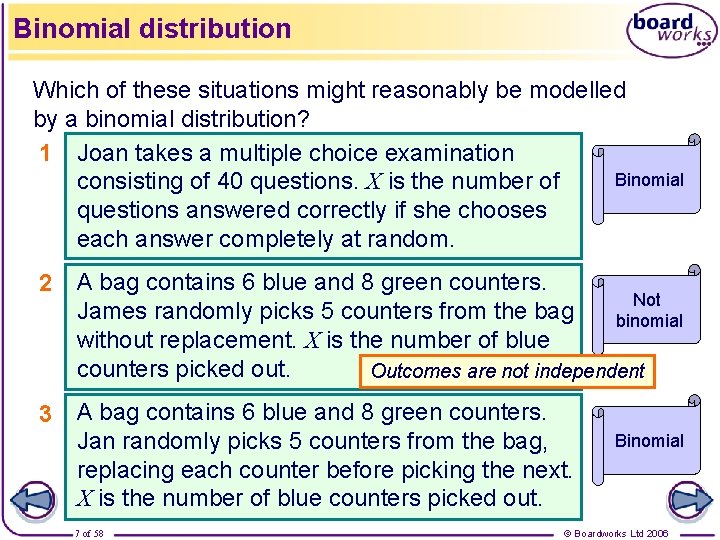 Binomial distribution

board works

Which of these situations might reasonably be modelled by a binomial distribution?

1 Joan takes a multiple choice examination consisting of 40 questions. $X$ is the number of questions answered correctly if she chooses each answer completely at random.

Binomial

2 A bag contains 6 blue and 8 green counters. James randomly picks 5 counters from the bag without replacement. $X$ is the number of blue counters picked out.

Not binomial

Outcomes are not independent

3 A bag contains 6 blue and 8 green counters. Jan randomly picks 5 counters from the bag, replacing each counter before picking the next. $X$ is the number of blue counters picked out.

Binomial

7 of 58

© Boardworks Ltd 2006